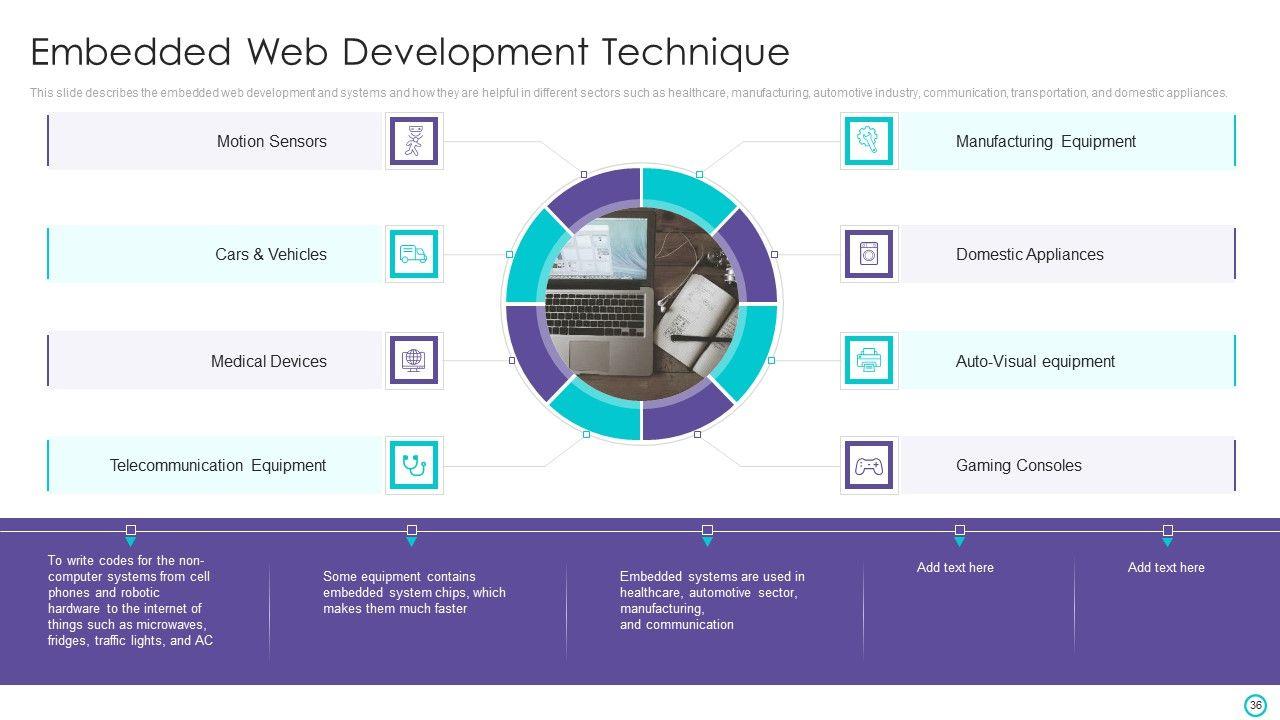 Embedded Web Development Technique

This slide describes the embedded web development and systems and how they are helpful in different sectors such as healthcare, manufacturing, automotive industry, communication, transportation, and domestic appliances.

Motion Sensors

Cars & Vehicles

Medical Devices

Telecommunication Equipment

Manufacturing Equipment

Domestic Appliances

Auto-Visual equipment

Gaming Consoles

To write codes for the non-computer systems from cell phones and robotic hardware to the internet of things such as microwaves, fridges, traffic lights, and AC

Some equipment contains embedded system chips, which makes them much faster

Embedded systems are used in healthcare, automotive sector, manufacturing, and communication

Add text here

Add text here

36